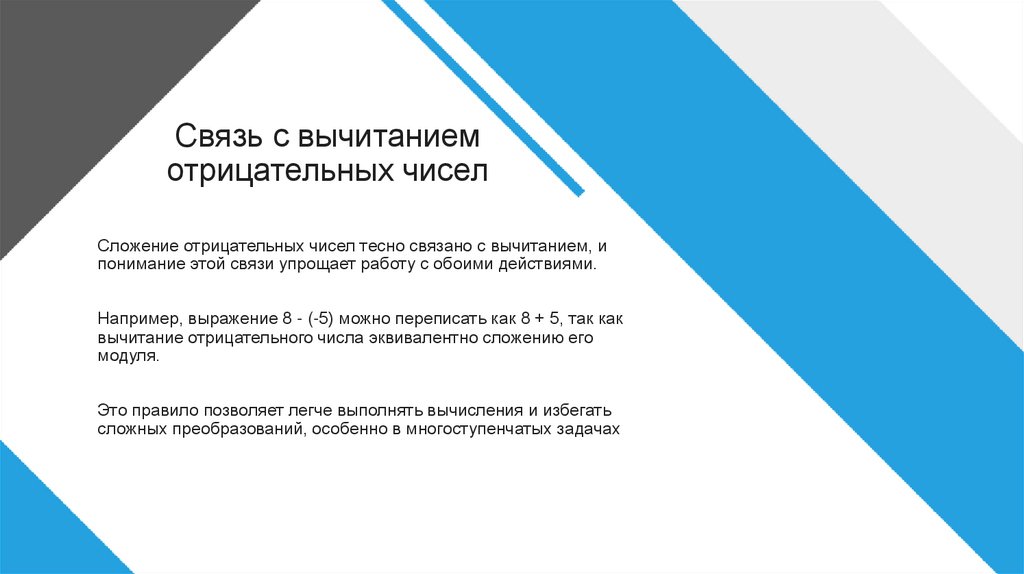 Связь с вычитанием отрицательных чисел

Сложение отрицательных чисел тесно связано с вычитанием, и понимание этой связи упрощает работу с обоими действиями.

Например, выражение 8 - (-5) можно переписать как 8 + 5, так как вычитание отрицательного числа эквивалентно сложению его модуля.

Это правило позволяет легче выполнять вычисления и избегать сложных преобразований, особенно в многоступенчатых задачах